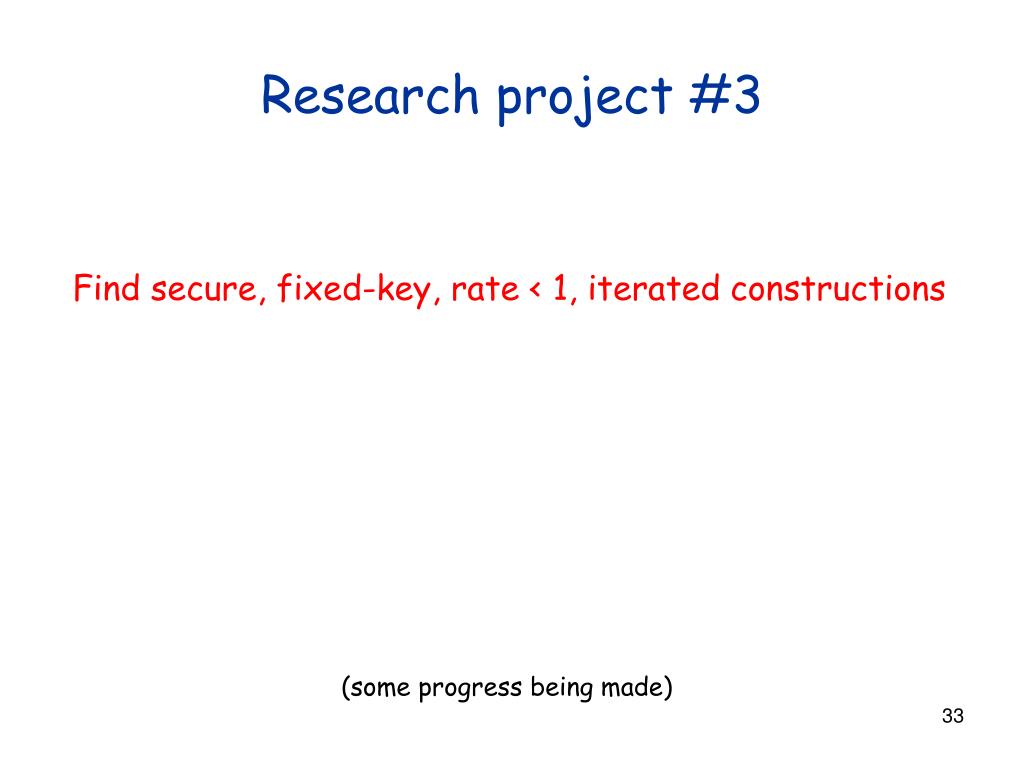 Research project #3

Find secure, fixed-key, rate < 1, iterated constructions

(some progress being made)

33